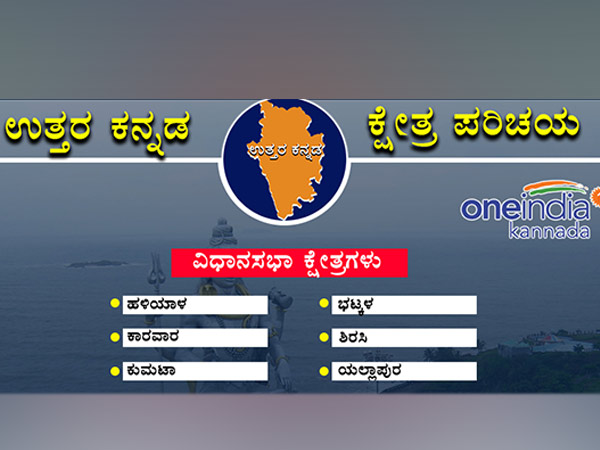 ಉತ್ತರ ಕನ್ನಡ

ಉತ್ತರ ಕನ್ನಡ

ಕ್ಷೇತ್ರ ಪರಿಚಯ

oneindia kannada

ವಿಧಾನಸಭಾ ಕ್ಷೇತ್ರಗಳು

ಹಳಿಯಾಳ

ಕಾರವಾರ

ಕುಮಟಾ

ಭಟ್ಕಳ

ಶಿರಸಿ

ಯಲ್ಲಾಪುರ